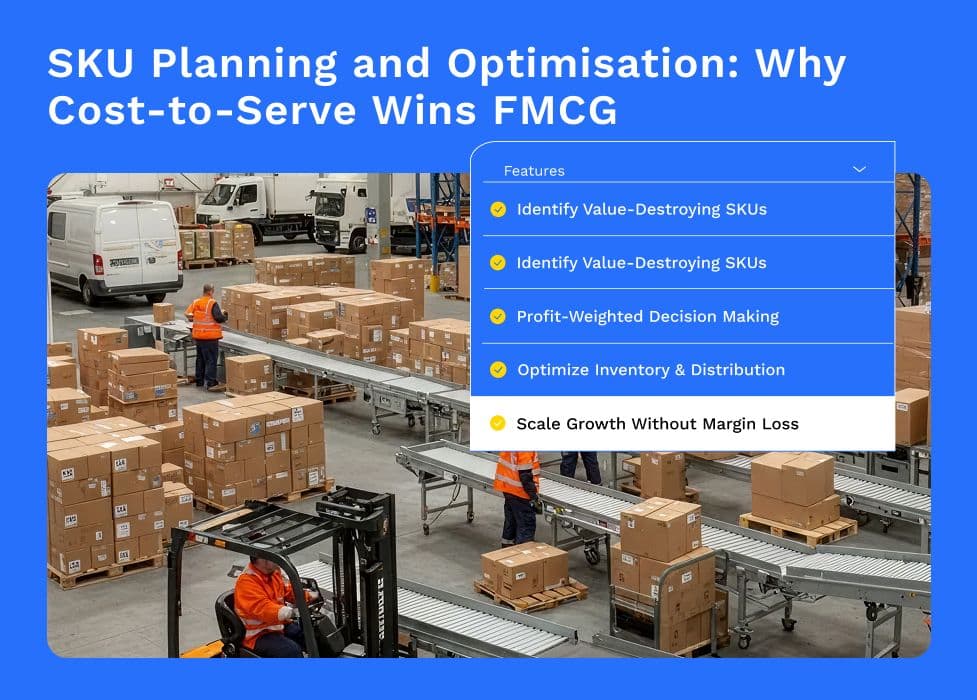 SKU Planning and Optimisation: Why Cost-to-Serve Wins FMCG

Features

Identify Value-Destroying SKUs

Identify Value-Destroying SKUs

Profit-Weighted Decision Making

Optimize Inventory & Distribution

Scale Growth Without Margin Loss